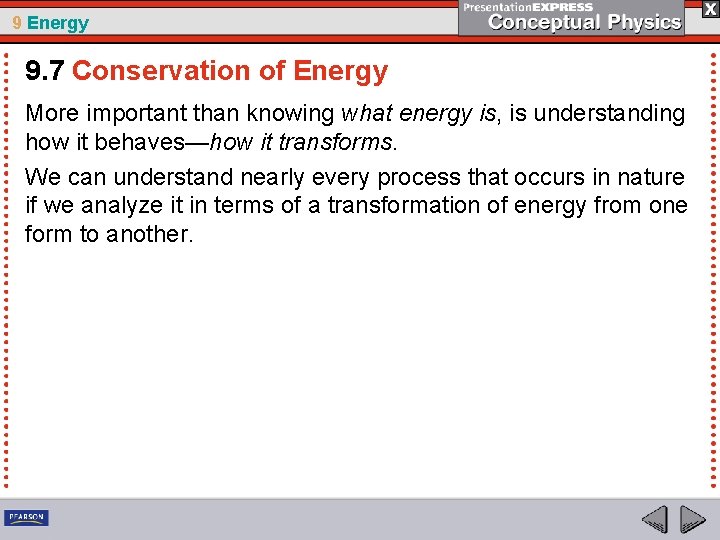 9 Energy

PresentationEXPRESS
Conceptual Physics

X

9.7 Conservation of Energy

More important than knowing what energy is, is understanding how it behaves—how it transforms.

We can understand nearly every process that occurs in nature if we analyze it in terms of a transformation of energy from one form to another.

PEARSON